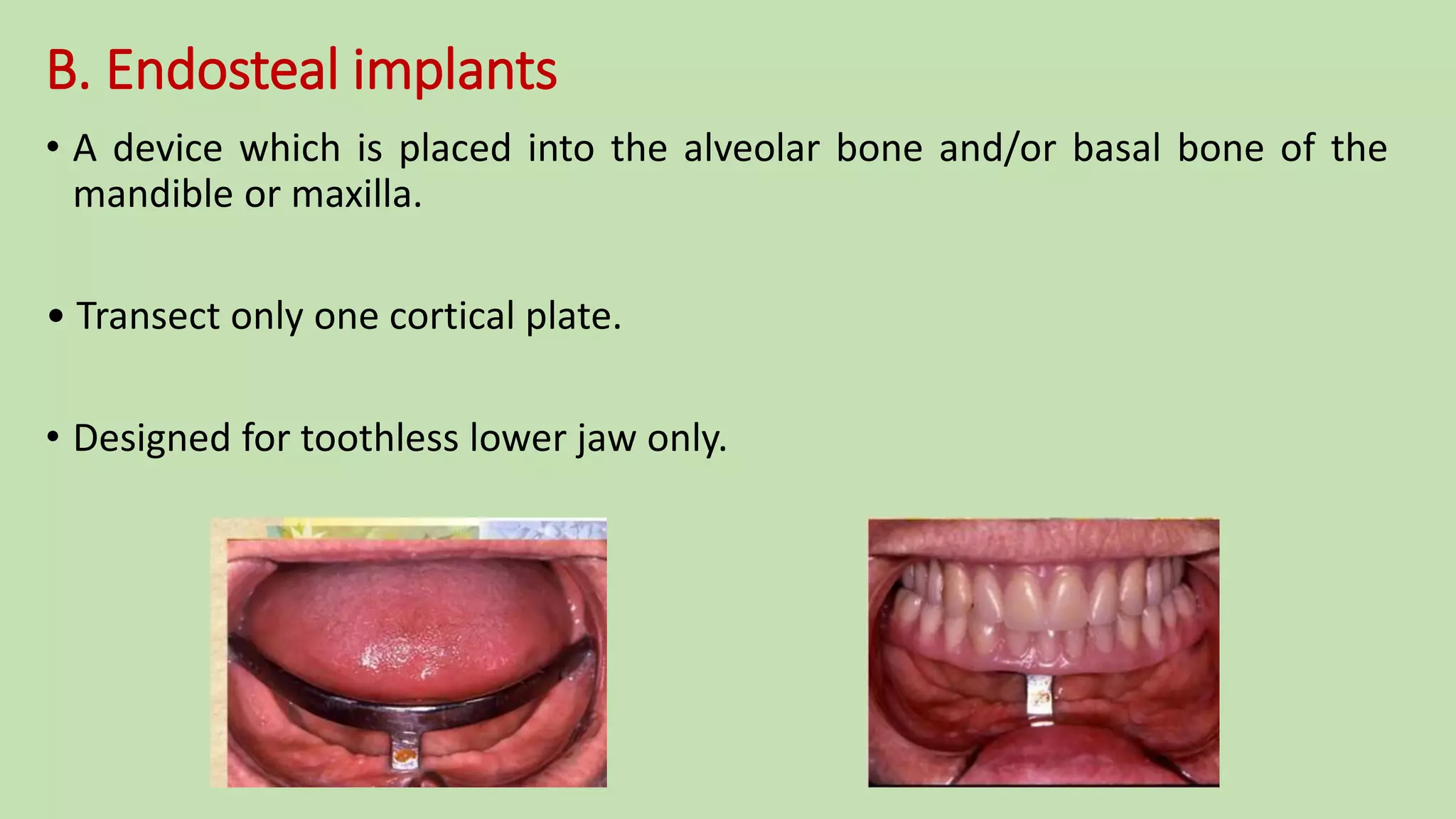 B. Endosteal implants

• A device which is placed into the alveolar bone and/or basal bone of the mandible or maxilla.

• Transect only one cortical plate.

• Designed for toothless lower jaw only.